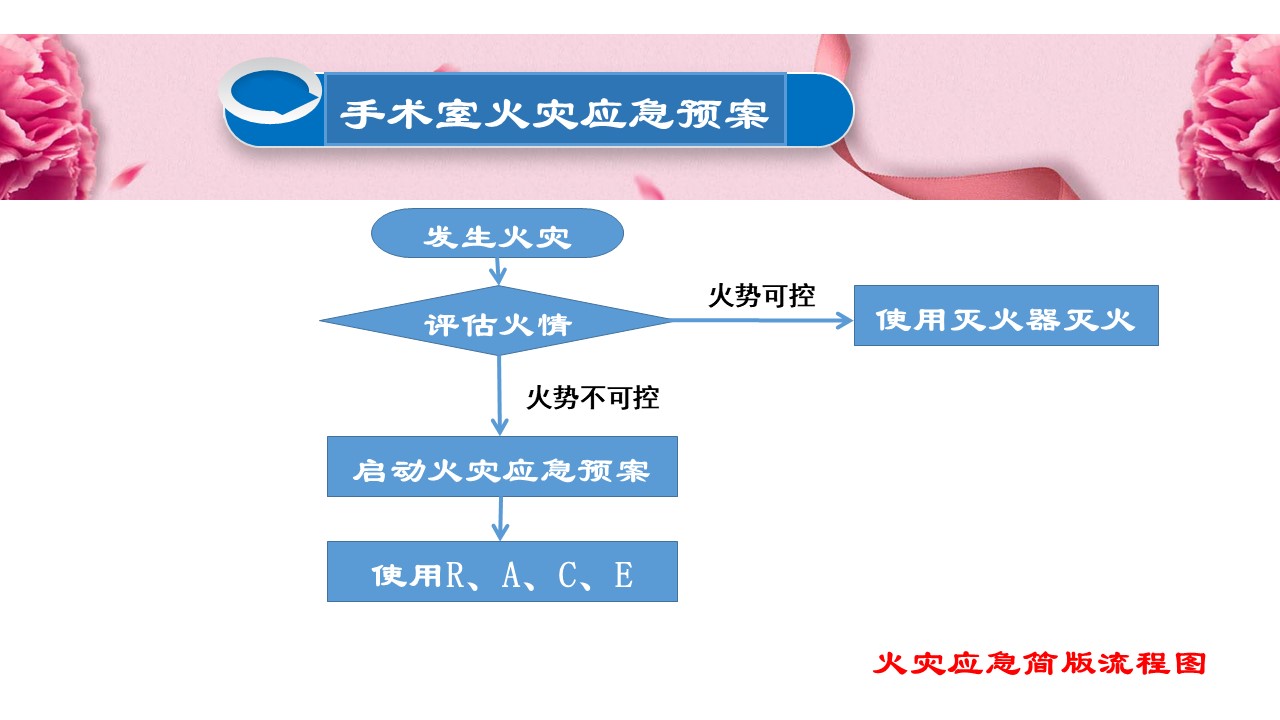 手术室火灾应急预案

发生火灾

评估火情

火势可控

使用灭火器灭火

火势不可控

启动火灾应急预案

使用R、A、C、E

火灾应急简版流程图